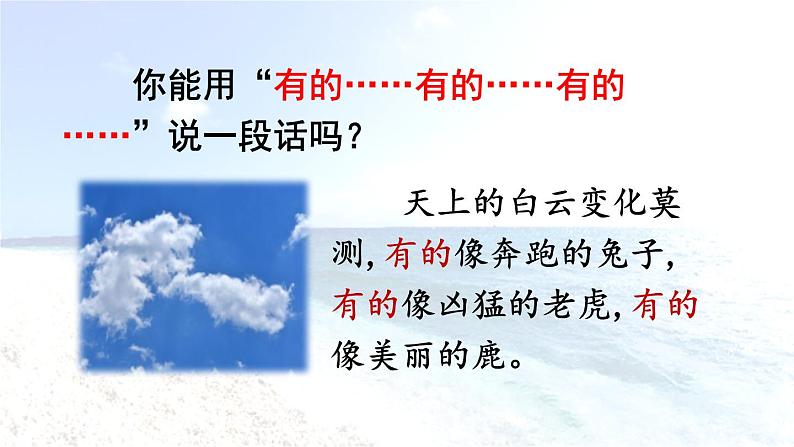 你能用“有的……有的……有的……”说一段话吗？

天上的白云变化莫测，有的像奔跑的兔子，有的像凶猛的老虎，有的像美丽的鹿。